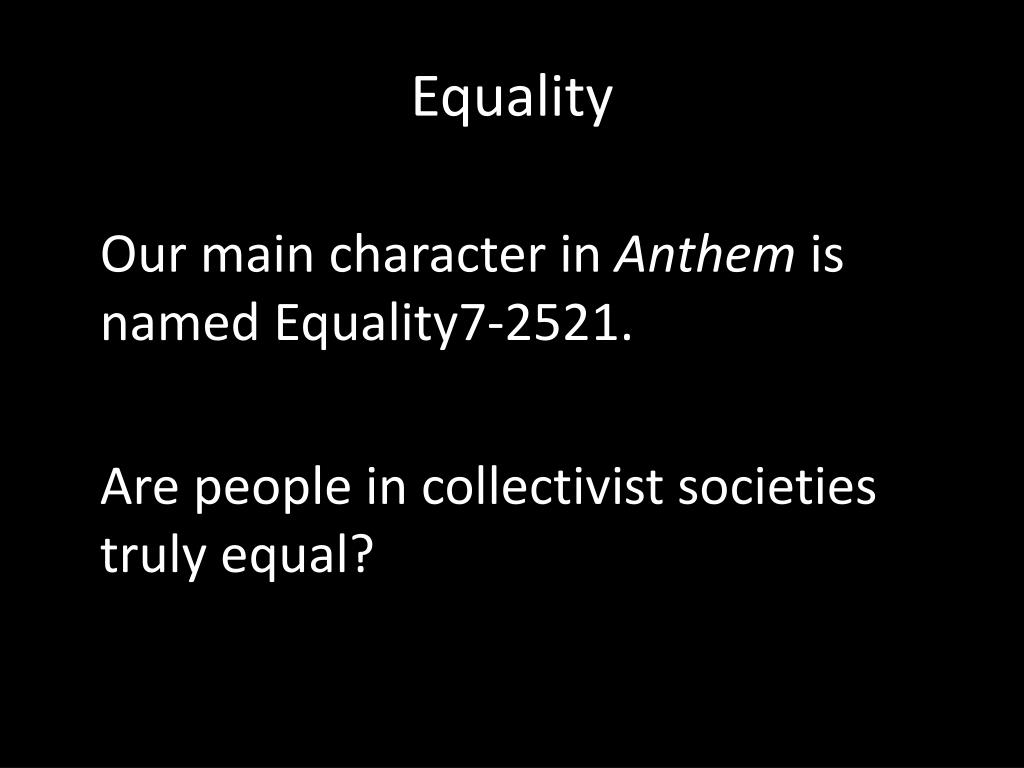 Equality

Our main character in Anthem is named Equality7-2521.

Are people in collectivist societies truly equal?